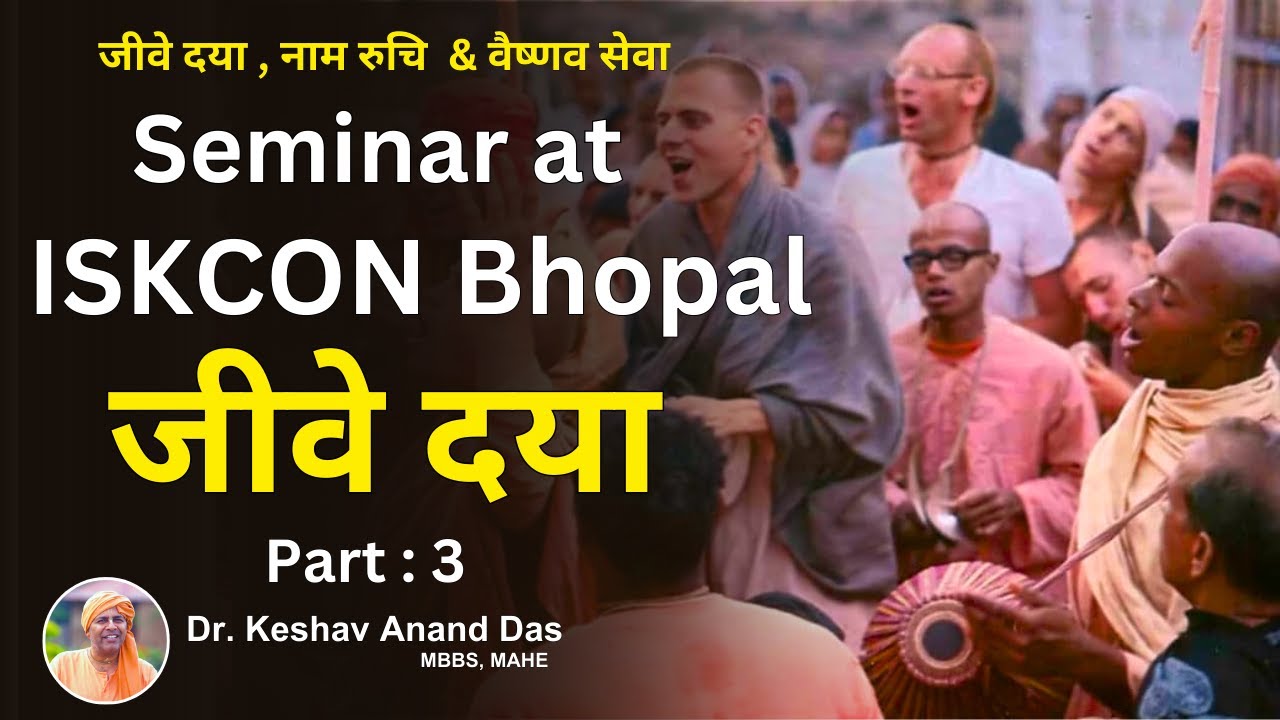 जीवे दया , नाम रुचि & वैष्णव सेवा

Seminar at ISKCON Bhopal

जीवे दया

Part : 3

Dr. Keshav Anand Das

MBBS, MAHE